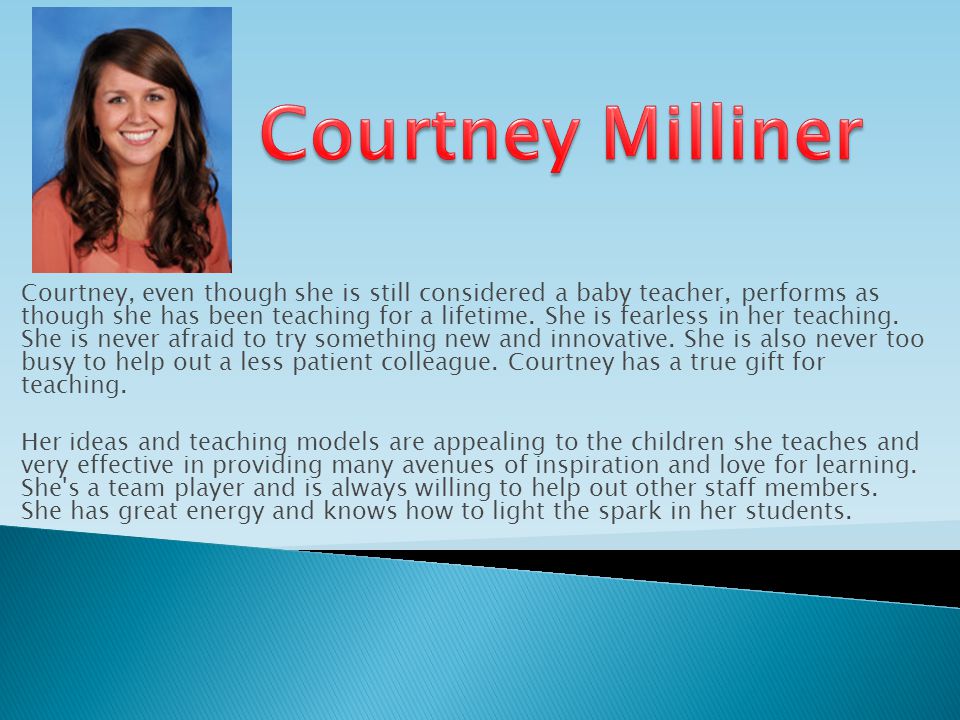 Courtney Milliner

Courtney, even though she is still considered a baby teacher, performs as though she has been teaching for a lifetime. She is fearless in her teaching. She is never afraid to try something new and innovative. She is also never too busy to help out a less patient colleague. Courtney has a true gift for teaching.

Her ideas and teaching models are appealing to the children she teaches and very effective in providing many avenues of inspiration and love for learning. She's a team player and is always willing to help out other staff members. She has great energy and knows how to light the spark in her students.